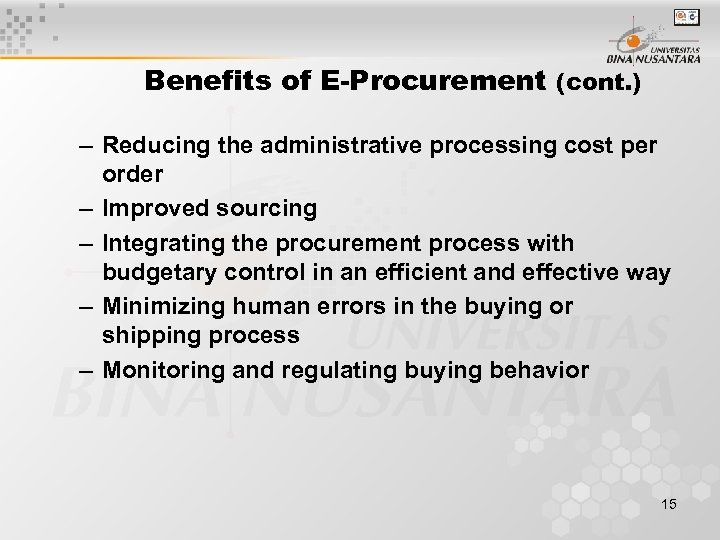 UNIVERSITAS
BINA NUSANTARA

Benefits of E-Procurement (cont.)

– Reducing the administrative processing cost per order
– Improved sourcing
– Integrating the procurement process with budgetary control in an efficient and effective way
– Minimizing human errors in the buying or shipping process
– Monitoring and regulating buying behavior

UNIVERSITAS
BINA NUSANTARA

15